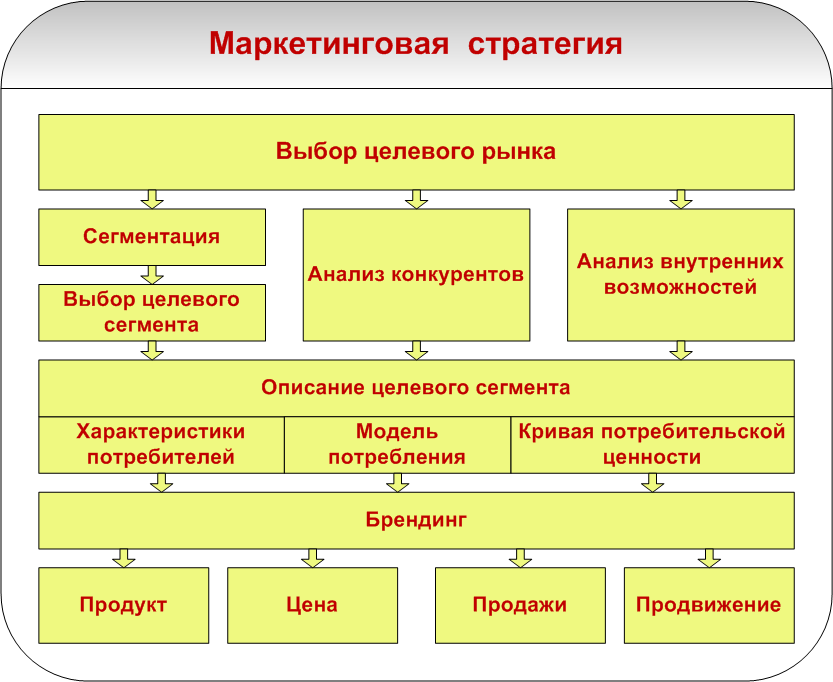 Маркетинговая стратегия

Выбор целевого рынка

Сегментация

Выбор целевого сегмента

Анализ конкурентов

Анализ внутренних возможностей

Описание целевого сегмента

Характеристики потребителей

Модель потребления

Кривая потребительской ценности

Брендинг

Продукт

Цена

Продажи

Продвижение